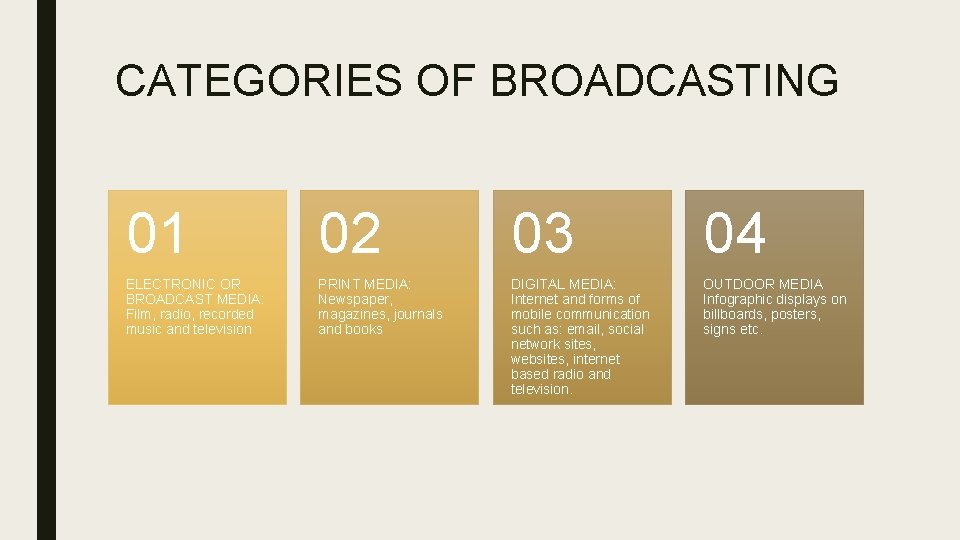 CATEGORIES OF BROADCASTING

01

ELECTRONIC OR BROADCAST MEDIA: Film, radio, recorded music and television

02

PRINT MEDIA: Newspaper, magazines, journals and books

03

DIGITAL MEDIA: Internet and forms of mobile communication such as: email, social network sites, websites, internet based radio and television.

04

OUTDOOR MEDIA Infographic displays on billboards, posters, signs etc.